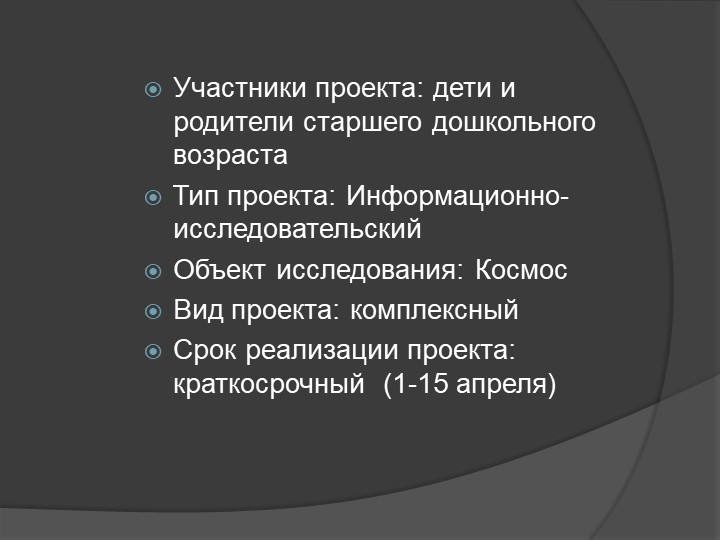 Участники проекта: дети и родители старшего дошкольного возраста

Тип проекта: Информационно-исследовательский

Объект исследования: Космос

Вид проекта: комплексный

Срок реализации проекта: краткосрочный (1-15 апреля)